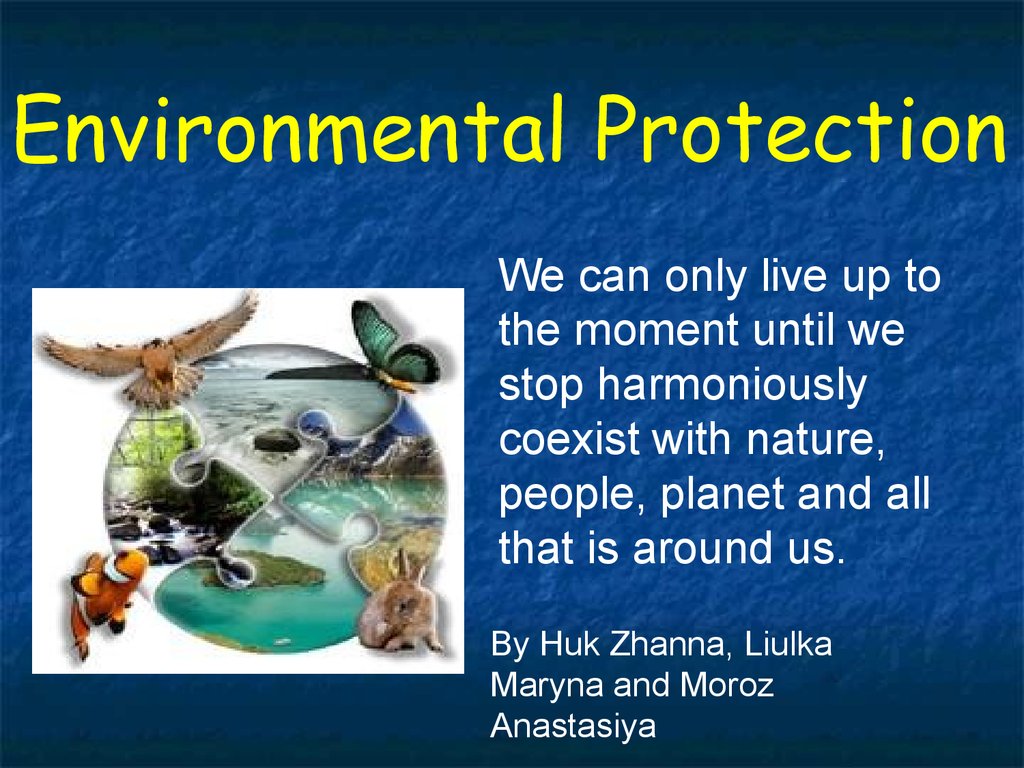 Environmental Protection

We can only live up to the moment until we stop harmoniously coexist with nature, people, planet and all that is around us.

By Huk Zhanna, Liulka Maryna and Moroz Anastasiya